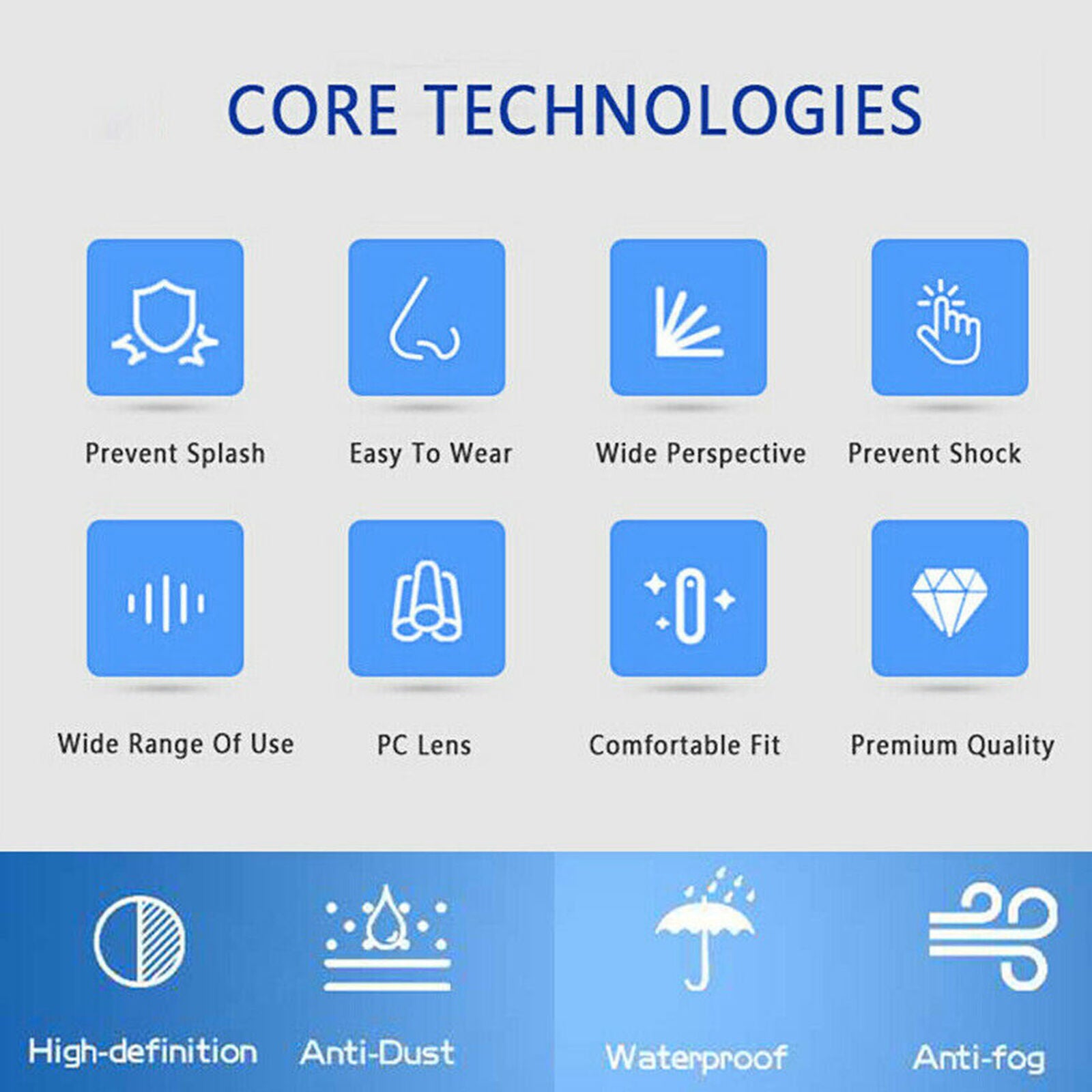 CORE TECHNOLOGIES

Prevent Splash

Easy To Wear

Wide Perspective

Prevent Shock

Wide Range Of Use

PC Lens

Comfortable Fit

Premium Quality

High-definition

Anti-Dust

Waterproof

Anti-fog